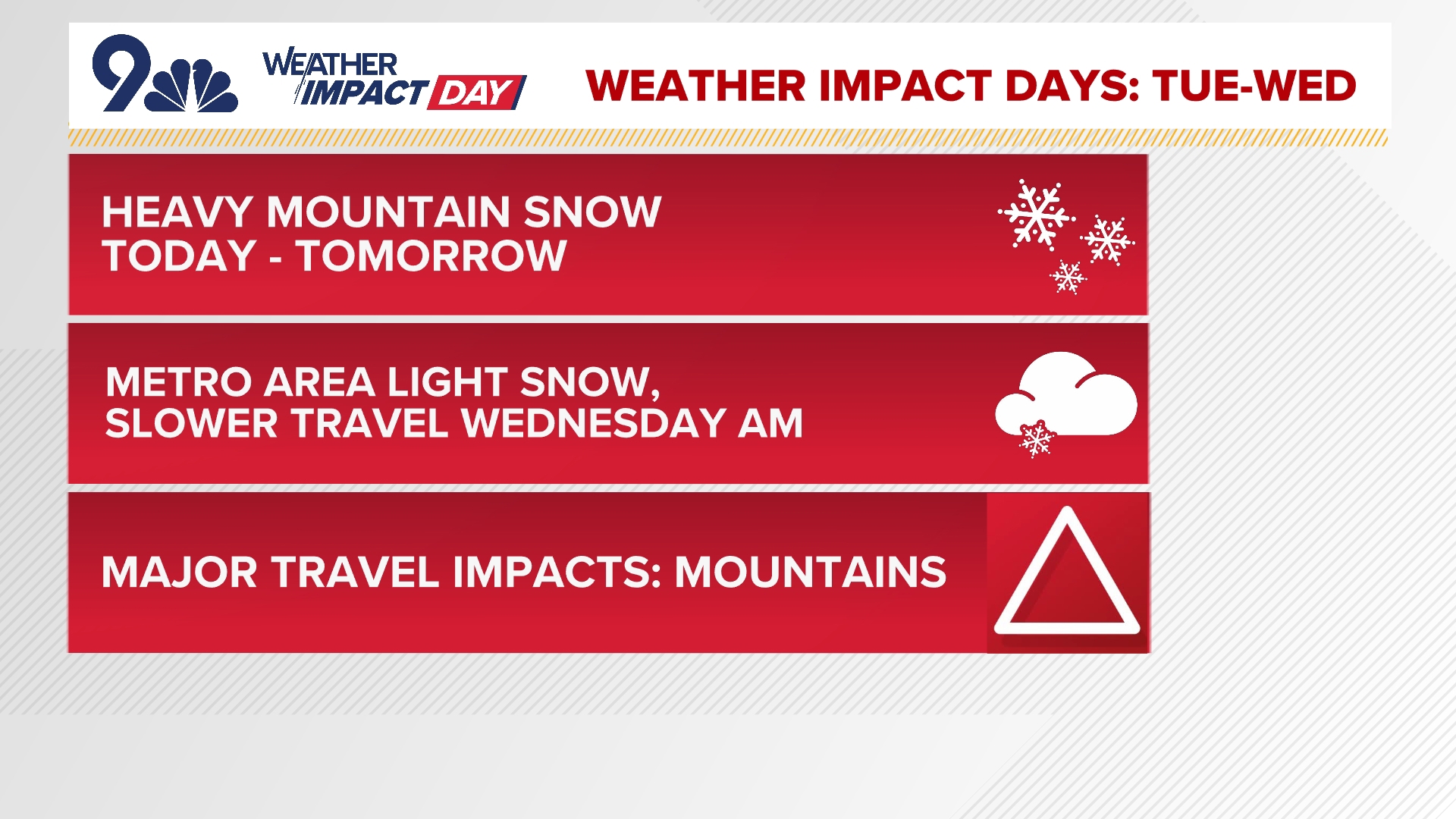 9

WEATHER IMPACT DAY

WEATHER IMPACT DAYS: TUE-WED

HEAVY MOUNTAIN SNOW TODAY - TOMORROW

METRO AREA LIGHT SNOW, SLOWER TRAVEL WEDNESDAY AM

MAJOR TRAVEL IMPACTS: MOUNTAINS